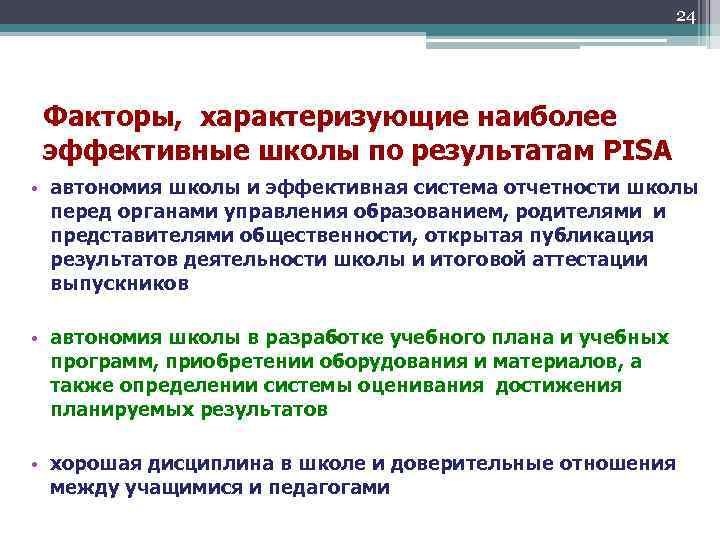 24

Факторы, характеризующие наиболее эффективные школы по результатам PISA

• автономия школы и эффективная система отчетности школы перед органами управления образованием, родителями и представителями общественности, открытая публикация результатов деятельности школы и итоговой аттестации выпускников

• автономия школы в разработке учебного плана и учебных программ, приобретении оборудования и материалов, а также определении системы оценивания достижения планируемых результатов

• хорошая дисциплина в школе и доверительные отношения между учащимися и педагогами